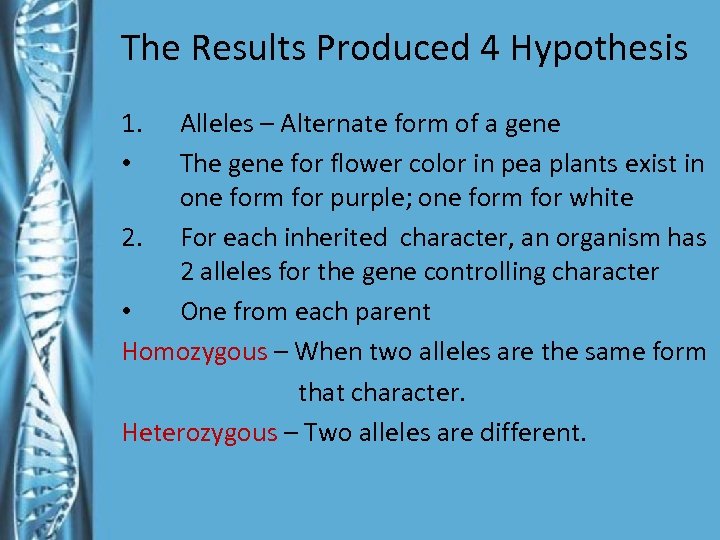 The Results Produced 4 Hypothesis

1. Alleles – Alternate form of a gene

• The gene for flower color in pea plants exist in one form for purple; one form for white

2. For each inherited character, an organism has 2 alleles for the gene controlling character

• One from each parent

Homozygous – When two alleles are the same form that character.

Heterozygous – Two alleles are different.